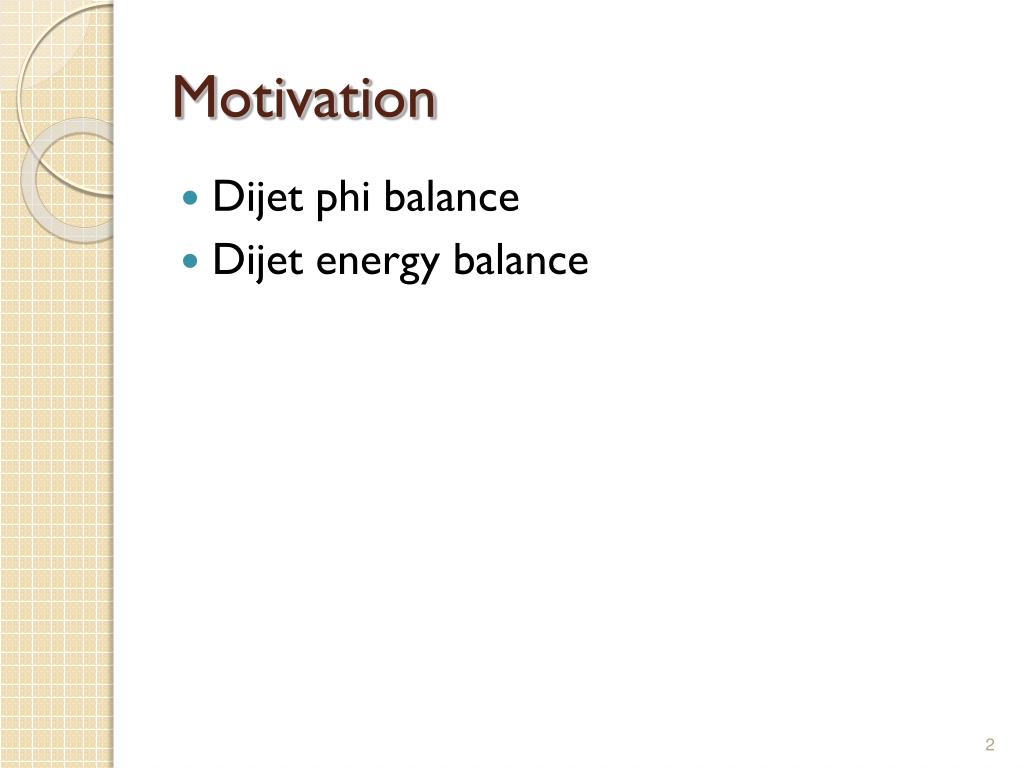 Motivation

- Dijet phi balance
- Dijet energy balance

2